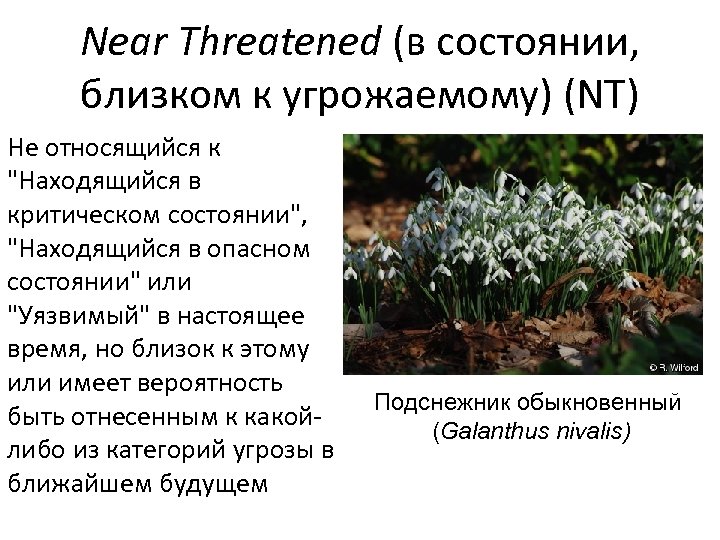 Near Threatened (в состоянии, близком к угрожаемому) (NT)

Не относящийся к "Находящийся в критическом состоянии", "Находящийся в опасном состоянии" или "Уязвимый" в настоящее время, но близок к этому или имеет вероятность быть отнесенным к какой-либо из категорий угрозы в ближайшем будущем

© R. Wilford

Подснежник обыкновенный (Galanthus nivalis)